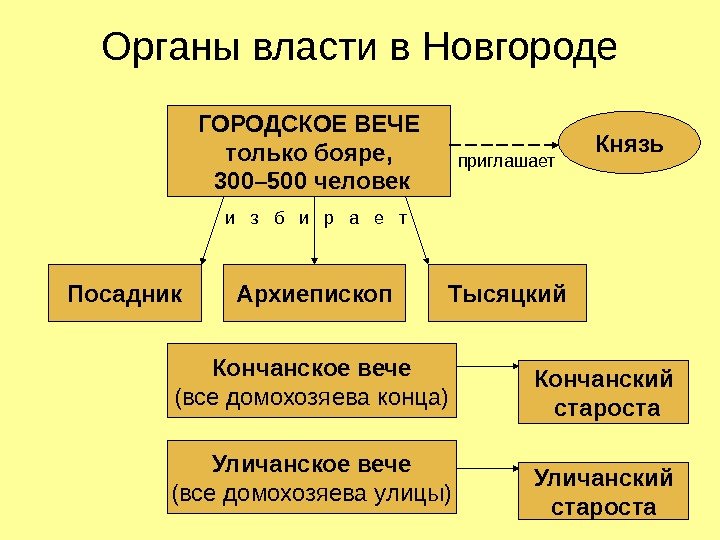 Органы власти в Новгороде

ГОРОДСКОЕ ВЕЧЕ
только бояре,
300–500 человек

приглашает

Князь

и з б и р а е т

Посадник

Архиепископ

Тысяцкий

Кончанское вече
(все домохозяева конца)

Кончанский староста

Уличанское вече
(все домохозяева улицы)

Уличанский староста